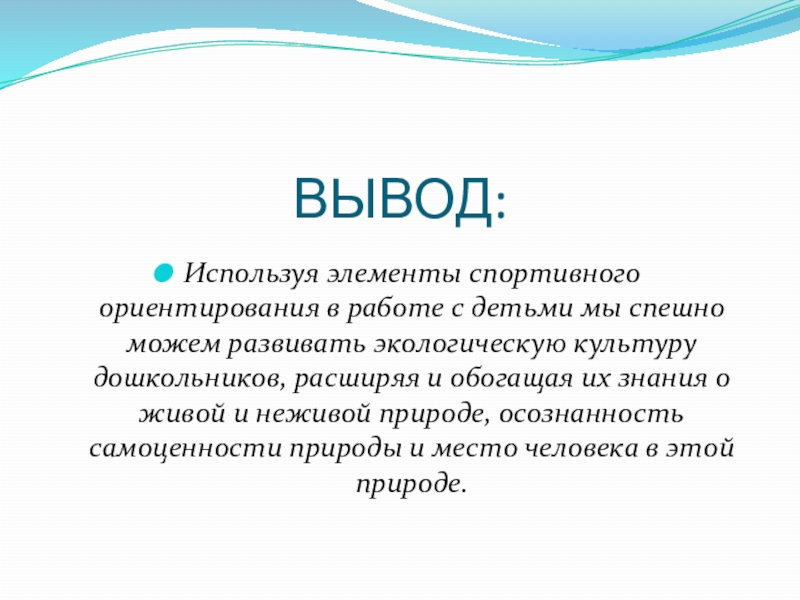 ВЫВОД:

Используя элементы спортивного ориентирования в работе с детьми мы спешно можем развивать экологическую культуру дошкольников, расширяя и обогащая их знания о живой и неживой природе, осознанность самоценности природы и место человека в этой природе.